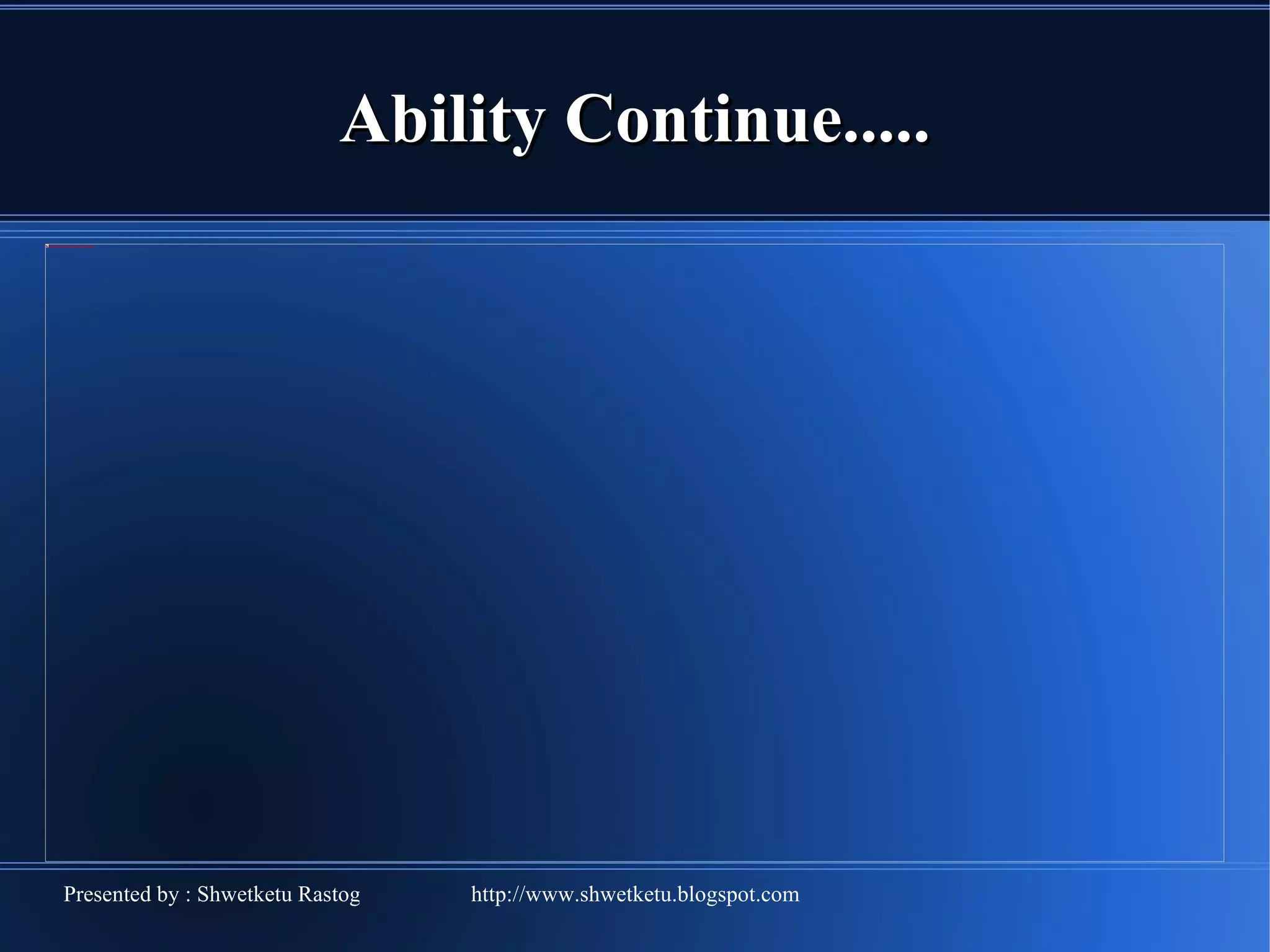 Ability Continue.....

Presented by : Shwetketu Rastog http://www.shwetketu.blogspot.com